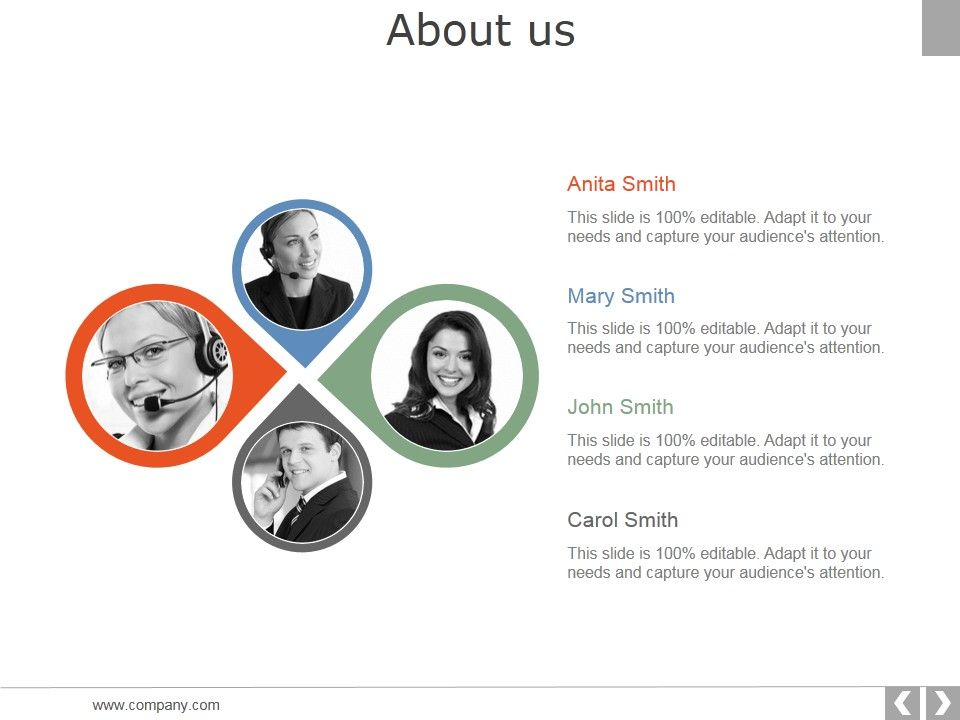 About us

Anita Smith

This slide is 100% editable. Adapt it to your needs and capture your audience's attention.

Mary Smith

This slide is 100% editable. Adapt it to your needs and capture your audience's attention.

John Smith

This slide is 100% editable. Adapt it to your needs and capture your audience's attention.

Carol Smith

This slide is 100% editable. Adapt it to your needs and capture your audience's attention.

www.company.com